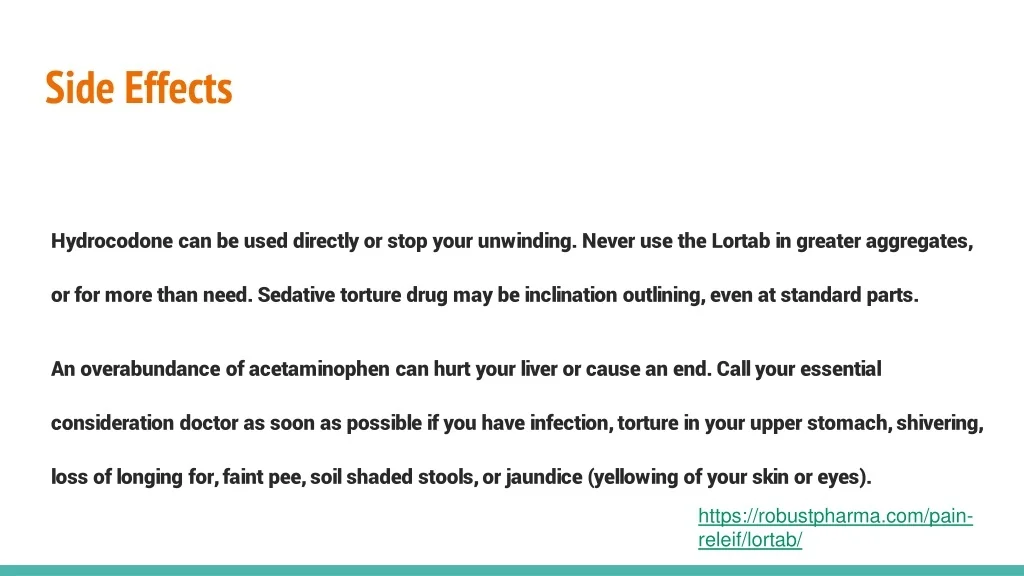 Side Effects

Hydrocodone can be used directly or stop your unwinding. Never use the Lortab in greater aggregates, or for more than need. Sedative torture drug may be inclination outlining, even at standard parts.

An overabundance of acetaminophen can hurt your liver or cause an end. Call your essential consideration doctor as soon as possible if you have infection, torture in your upper stomach, shivering, loss of longing for, faint pee, soil shaded stools, or jaundice (yellowing of your skin or eyes).

https://robustpharma.com/pain-releif/lortab/